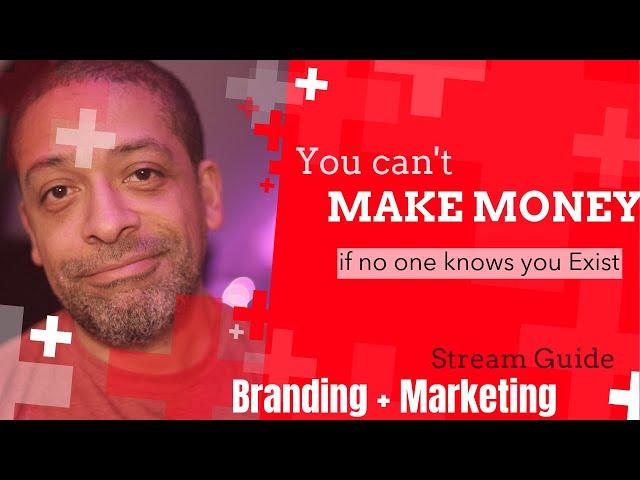 You can't
MAKE MONEY
if no one knows you Exist

Stream Guide
Branding + Marketing